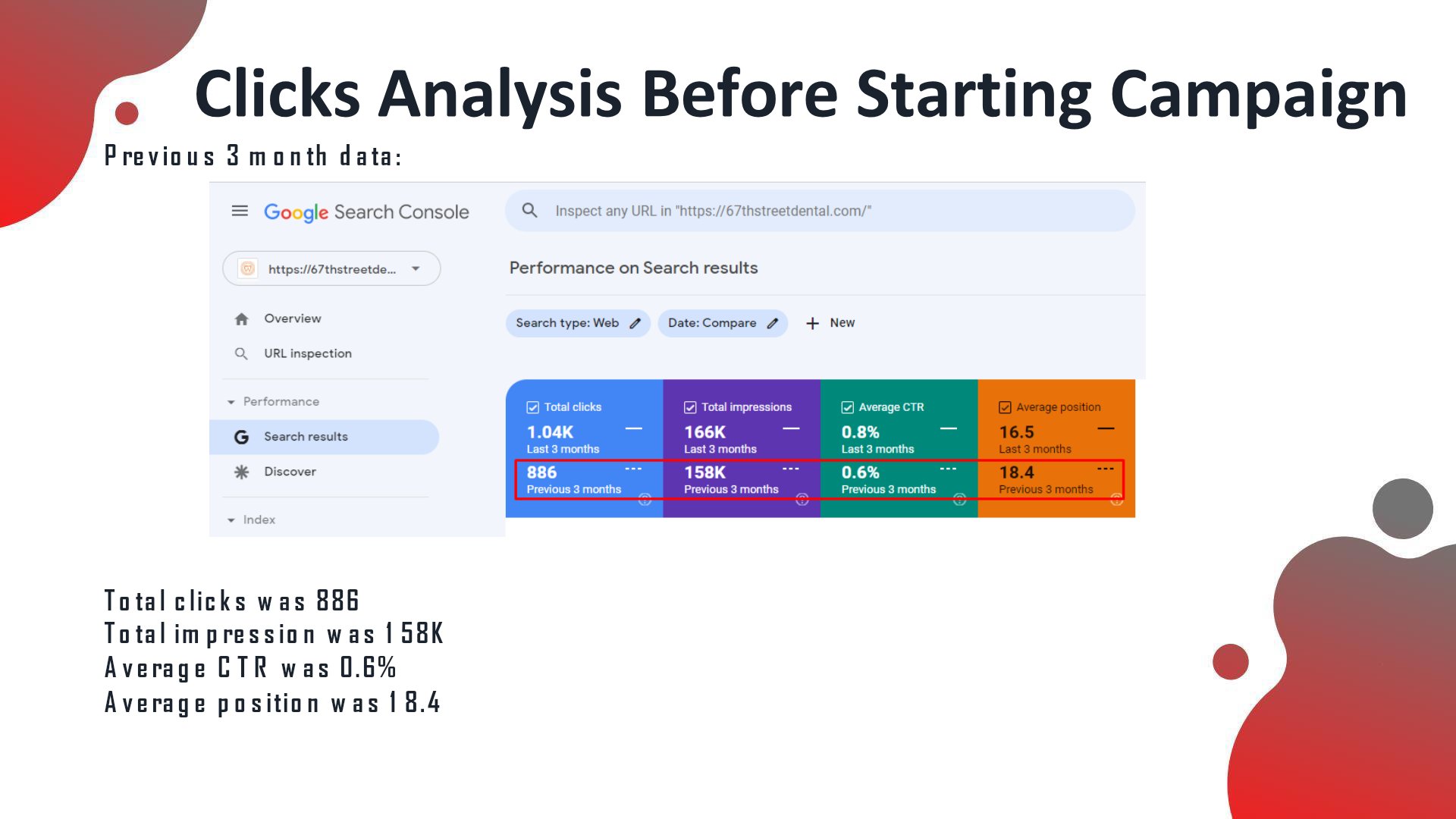 Clicks Analysis Before Starting Campaign

Previous 3 month data:

Google Search Console

Inspect any URL in "https://67thstreetdental.com/"

https://67thstreetde...

Overview

URL inspection

Performance

Search results

Discover

Index

Performance on Search results

Search type: Web

Date: Compare

New

Total clicks
1.04K
Last 3 months
886
Previous 3 months

Total impressions
166K
Last 3 months
158K
Previous 3 months

Average CTR
0.8%
Last 3 months
0.6%
Previous 3 months

Average position
16.5
Last 3 months
18.4
Previous 3 months

Total clicks was 886
Total impression was 158K
Average CTR was 0.6%
Average position was 18.4